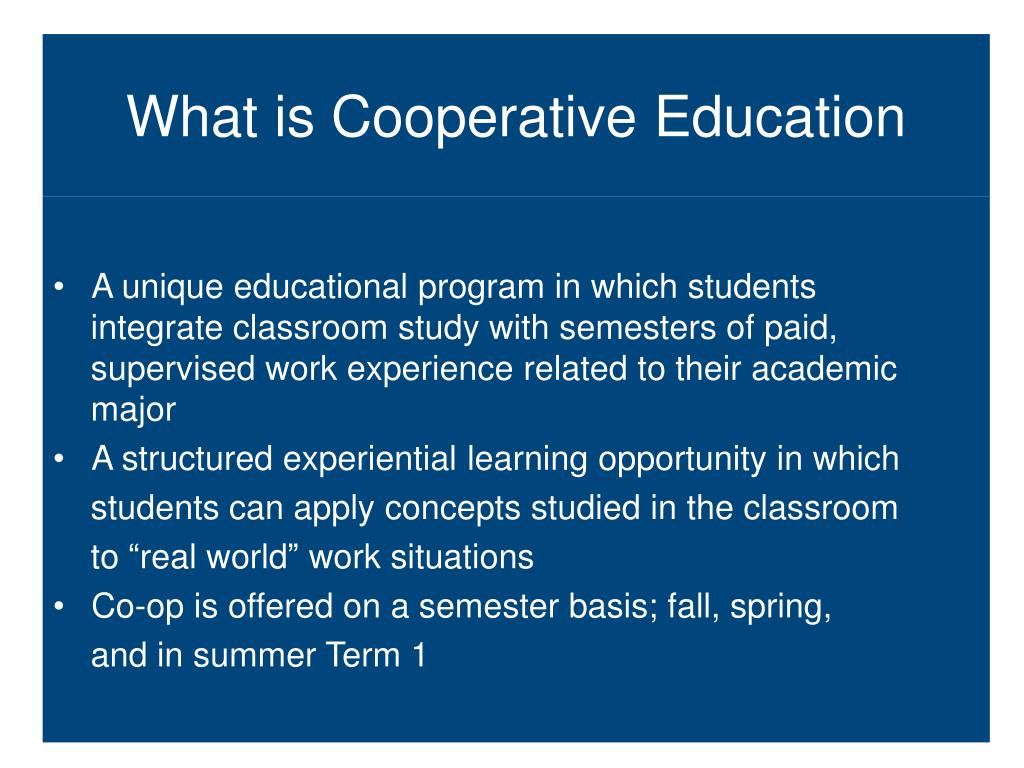 What is Cooperative Education

• A unique educational program in which students integrate classroom study with semesters of paid, supervised work experience related to their academic major
• A structured experiential learning opportunity in which students can apply concepts studied in the classroom to “real world” work situations
• Co-op is offered on a semester basis; fall, spring, and in summer Term 1